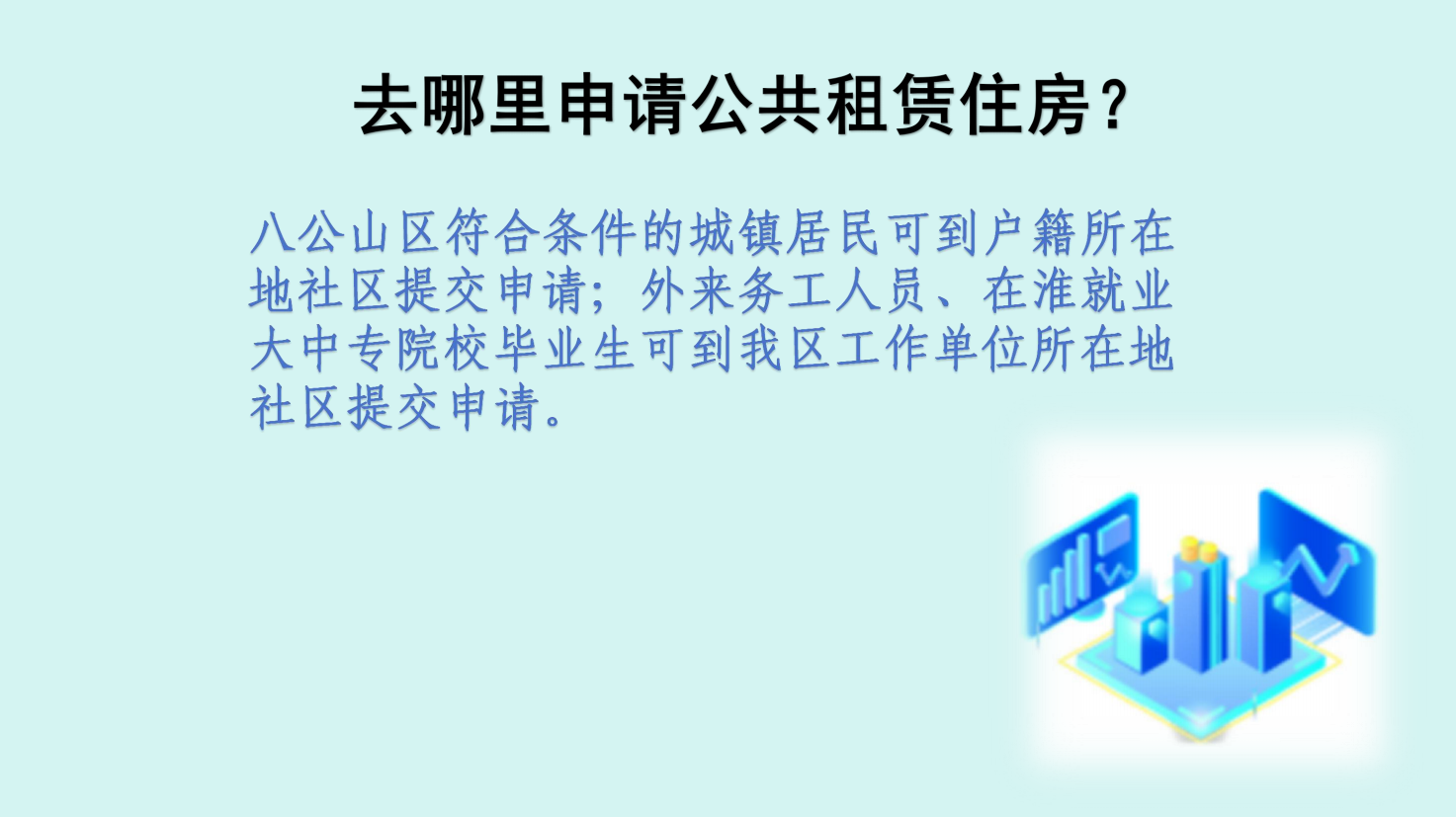 去哪里申请公共租赁住房？

八公山区符合条件的城镇居民可到户籍所在地社区提交申请；外来务工人员、在淮就业大中专院校毕业生可到我区工作单位所在地社区提交申请。